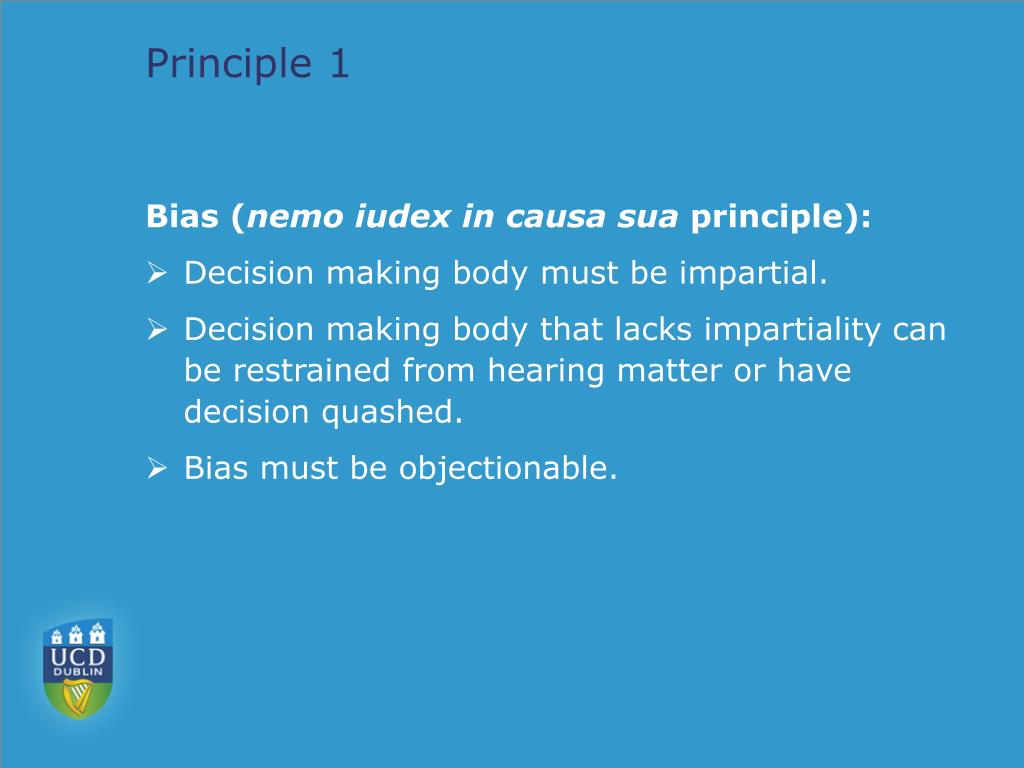 Principle 1

Bias (nemo iudex in causa sua principle):

➢ Decision making body must be impartial.

➢ Decision making body that lacks impartiality can be restrained from hearing matter or have decision quashed.

➢ Bias must be objectionable.

UCD
DUBLIN